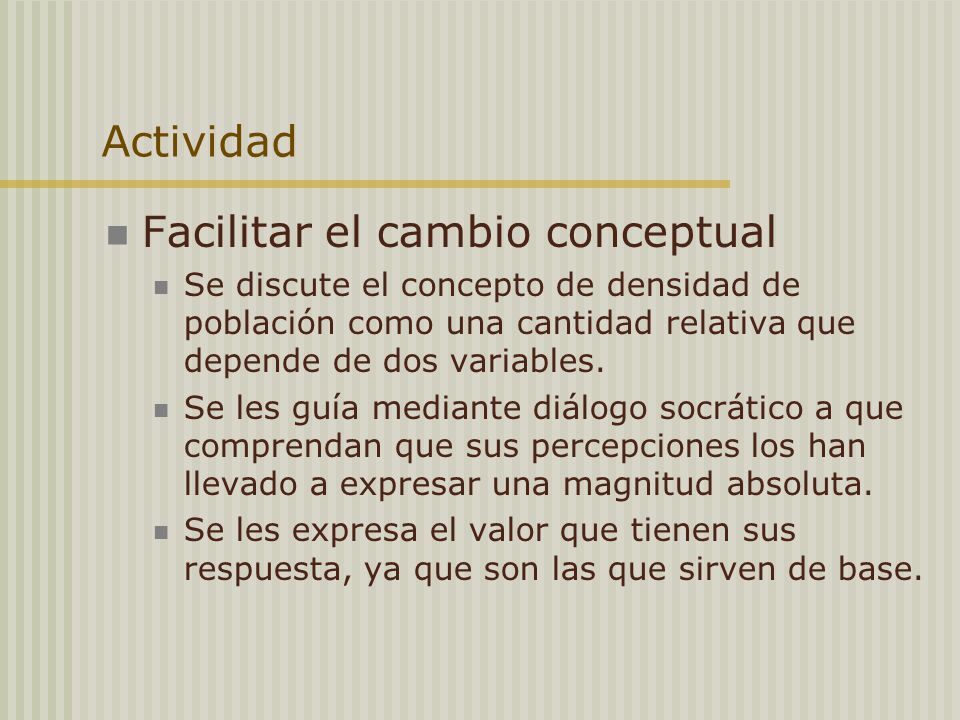 Actividad

Facilitar el cambio conceptual

Se discute el concepto de densidad de población como una cantidad relativa que depende de dos variables.

Se les guía mediante diálogo socrático a que comprendan que sus percepciones los han llevado a expresar una magnitud absoluta.

Se les expresa el valor que tienen sus respuesta, ya que son las que sirven de base.